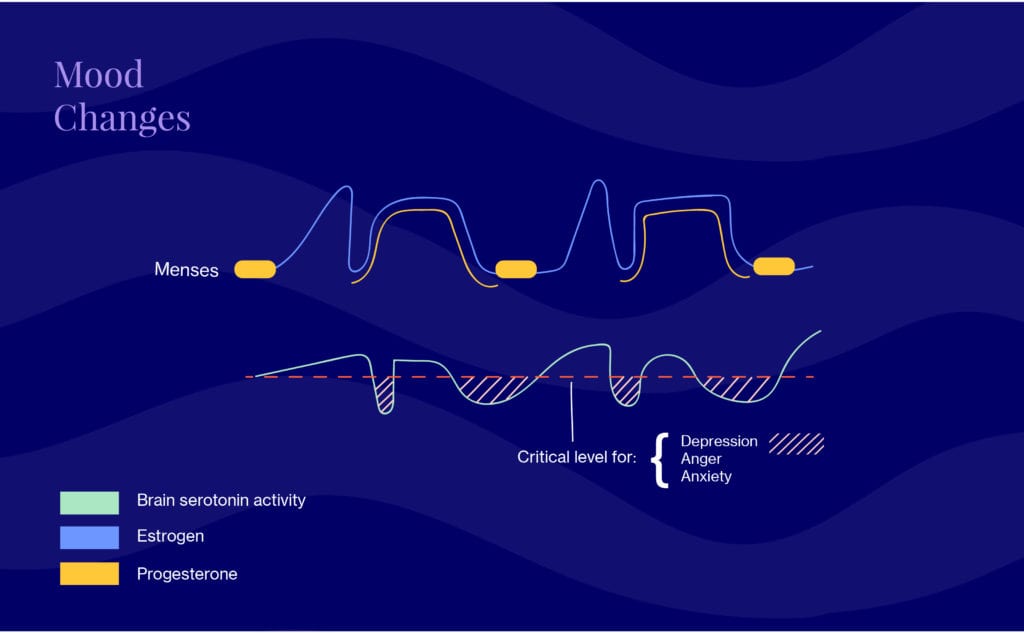 Mood Changes

Menses

Critical level for: Depression Anger Anxiety

Brain serotonin activity
Estrogen
Progesterone